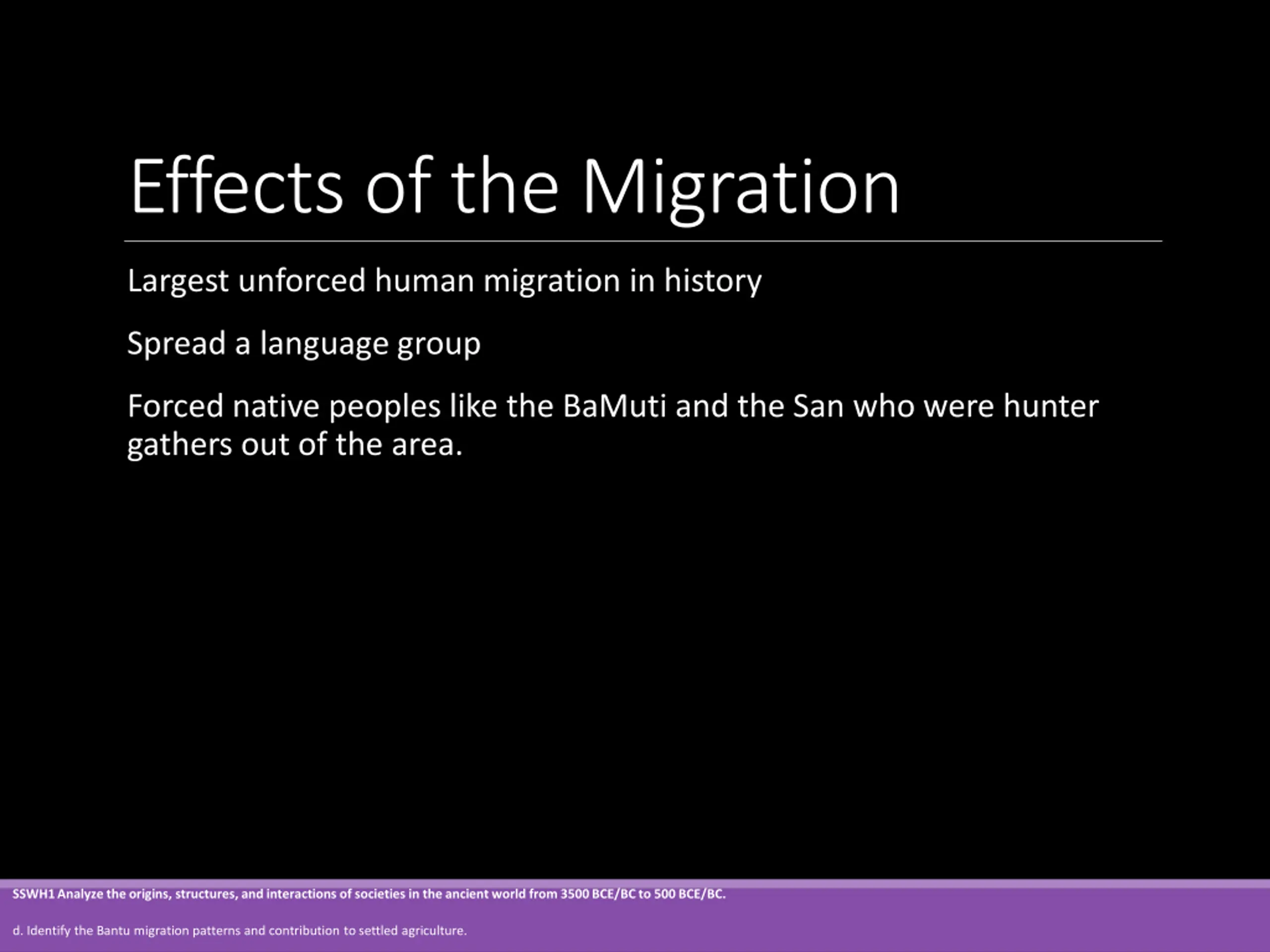 Effects of the Migration

Largest unforced human migration in history

Spread a language group

Forced native peoples like the BaMuti and the San who were hunter gathers out of the area.

SSWH1 Analyze the origins, structures, and interactions of societies in the ancient world from 3500 BCE/BC to 500 BCE/BC.

d. Identify the Bantu migration patterns and contribution to settled agriculture.